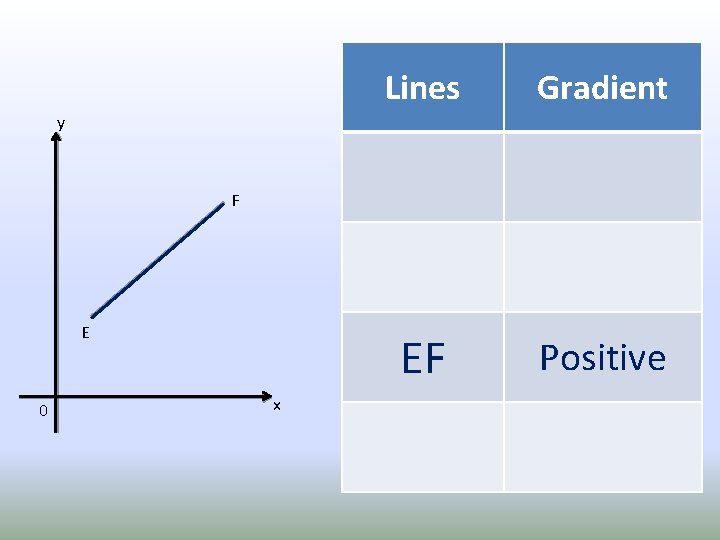 y

F

E

0

x

| Lines | Gradient |
|---|---|
| | |
| | |
| EF | Positive |
| | |